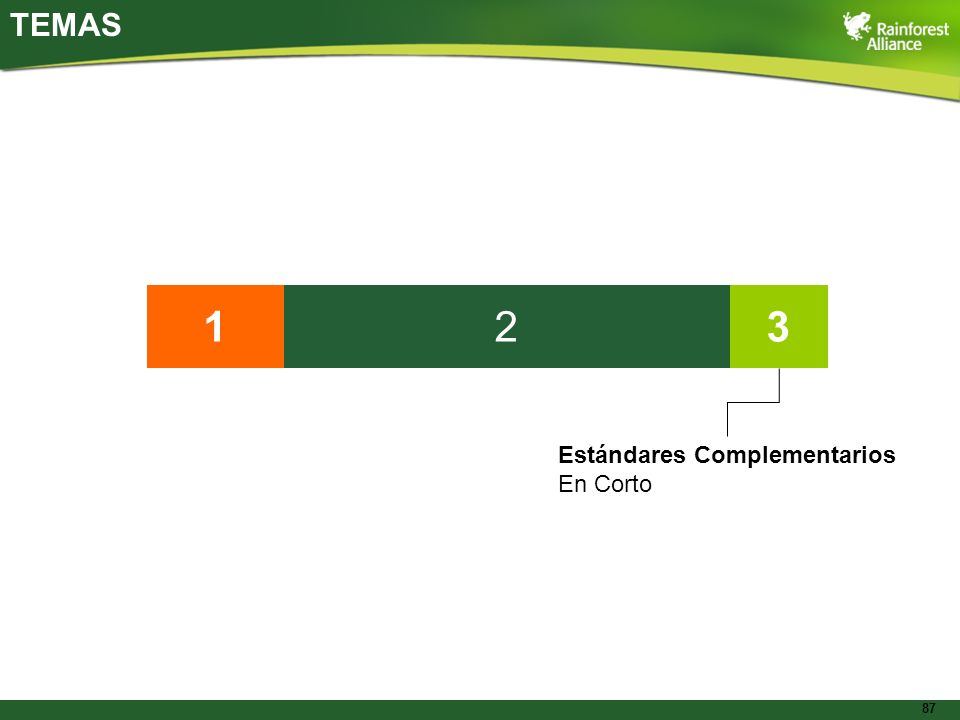 TEMAS

Rainforest Alliance

1

2

3

Estándares Complementarios
En Corto

87